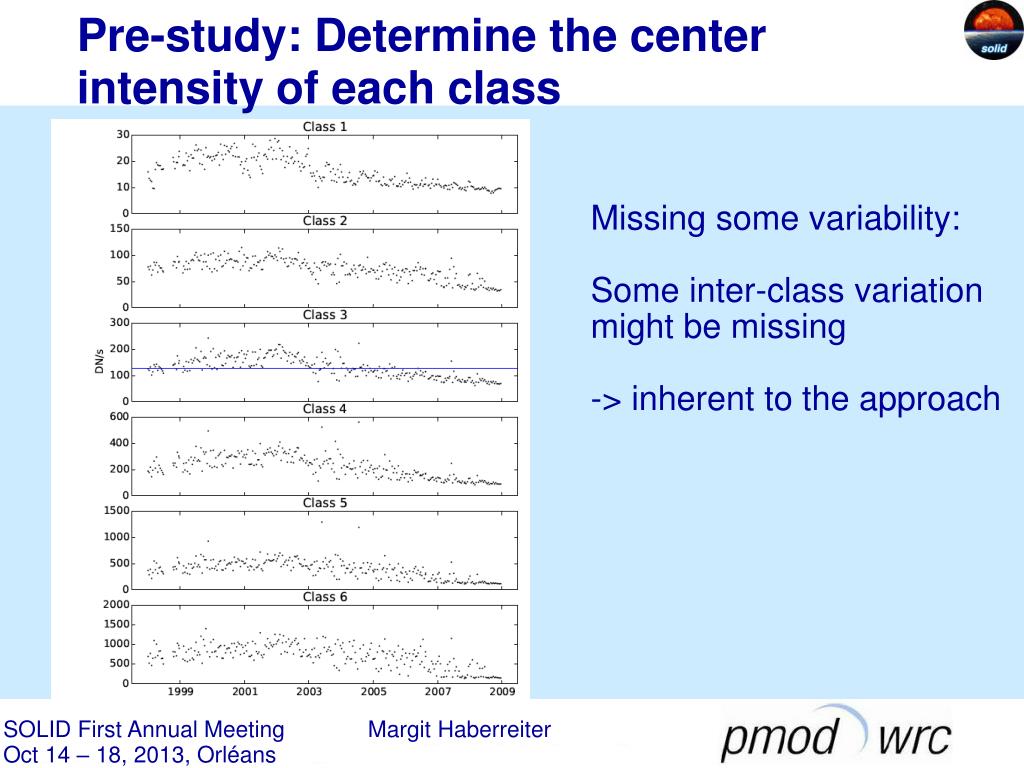 Pre-study: Determine the center intensity of each class

solid

Class 1
30
20
10
0

Class 2
150
100
50
0

Class 3
300
200
100
0
DN/s

Class 4
600
400
200
0

Class 5
1500
1000
500
0

Class 6
2000
1500
1000
500
0
1999 2001 2003 2005 2007 2009

Missing some variability:

Some inter-class variation might be missing

-> inherent to the approach

SOLID First Annual Meeting
Oct 14 – 18, 2013, Orléans

Margit Haberreiter

pmod wrc